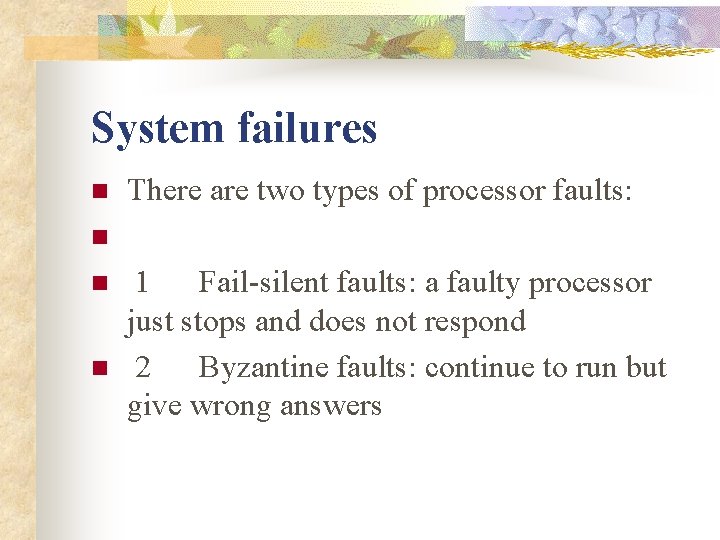 System failures

There are two types of processor faults:

1 Fail-silent faults: a faulty processor just stops and does not respond

2 Byzantine faults: continue to run but give wrong answers